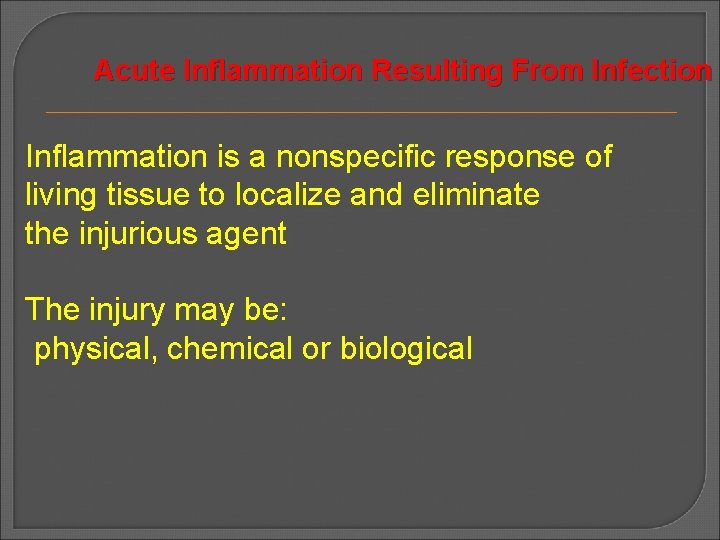 Acute Inflammation Resulting From Infection

Inflammation is a nonspecific response of living tissue to localize and eliminate the injurious agent

The injury may be:
physical, chemical or biological